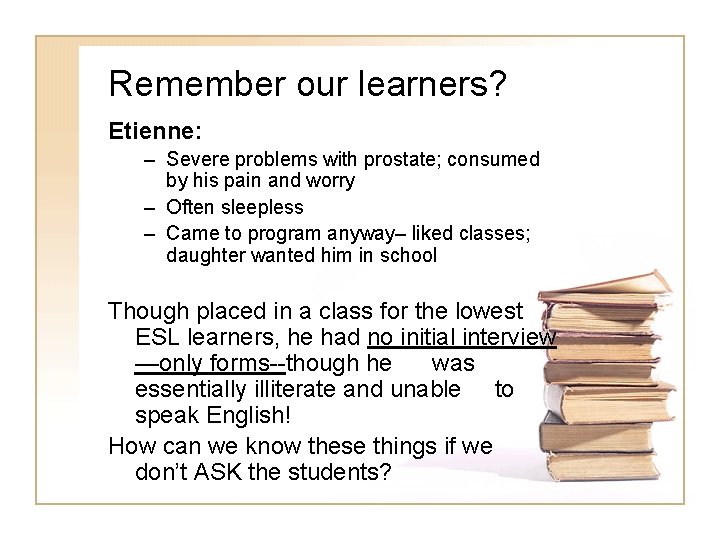 Remember our learners?

Etienne:

– Severe problems with prostate; consumed by his pain and worry
– Often sleepless
– Came to program anyway– liked classes; daughter wanted him in school

Though placed in a class for the lowest ESL learners, he had no initial interview —only forms--though he was essentially illiterate and unable to speak English!

How can we know these things if we don't ASK the students?